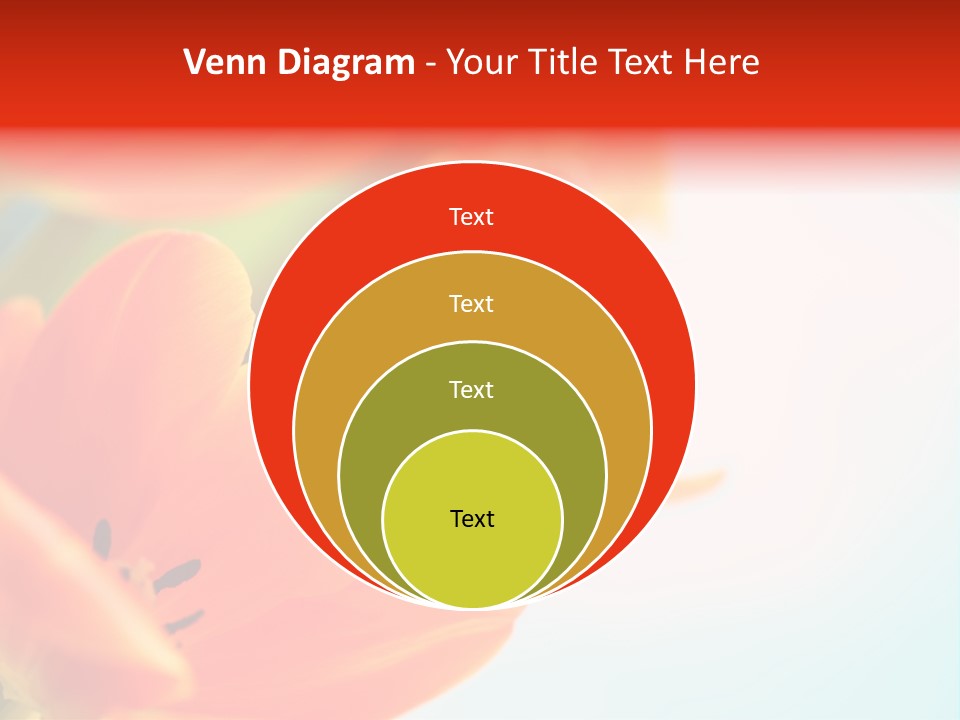 Venn Diagram - Your Title Text Here

Text

Text

Text

Text